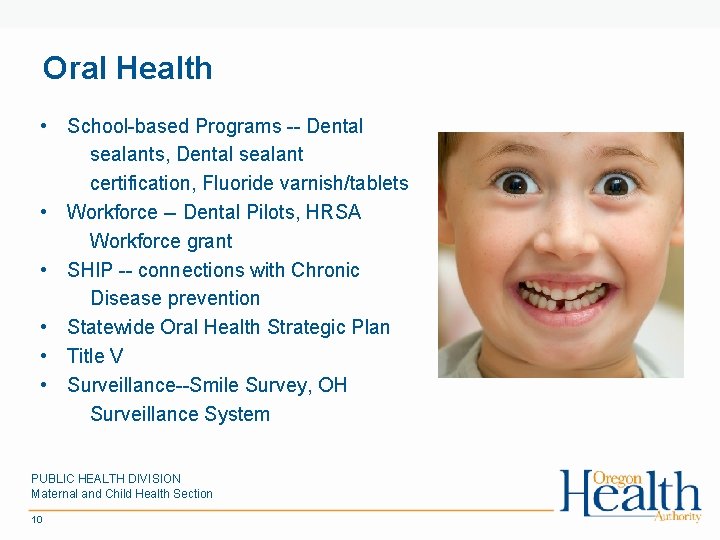 Oral Health

• School-based Programs -- Dental sealants, Dental sealant certification, Fluoride varnish/tablets
• Workforce – Dental Pilots, HRSA Workforce grant
• SHIP -- connections with Chronic Disease prevention
• Statewide Oral Health Strategic Plan
• Title V
• Surveillance--Smile Survey, OH Surveillance System

PUBLIC HEALTH DIVISION
Maternal and Child Health Section

10

Oregon Health Authority